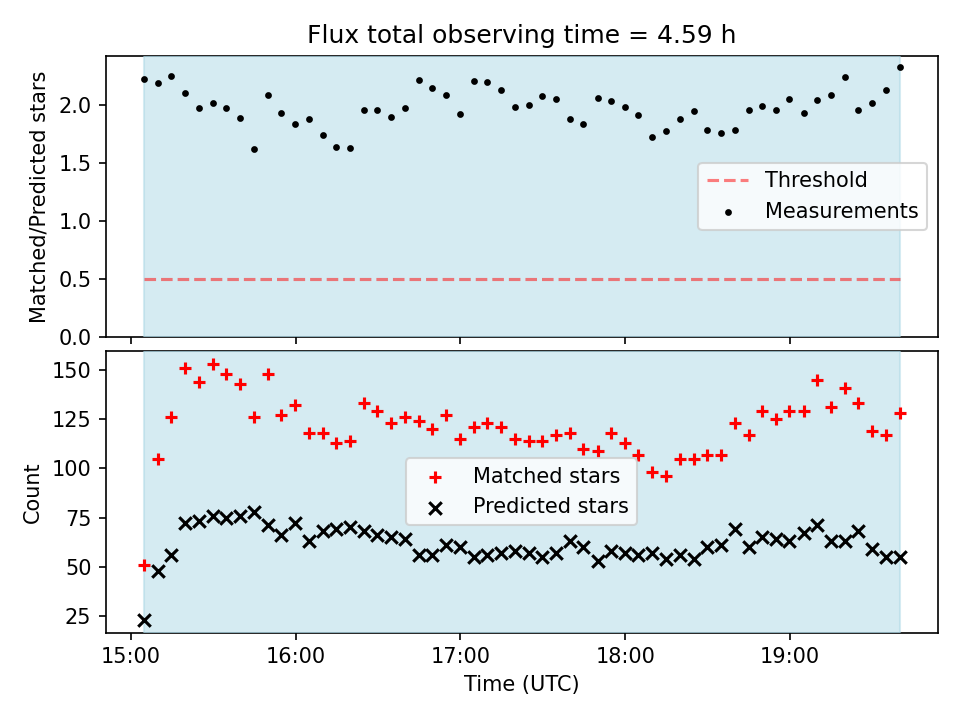 Flux total observing time = 4.59 h

Matched/Predicted stars

2.0
1.5
1.0
0.5
0.0

Threshold
Measurements

Count

150
125
100
75
50
25

Matched stars
Predicted stars

15:00
16:00
17:00
18:00
19:00

Time (UTC)